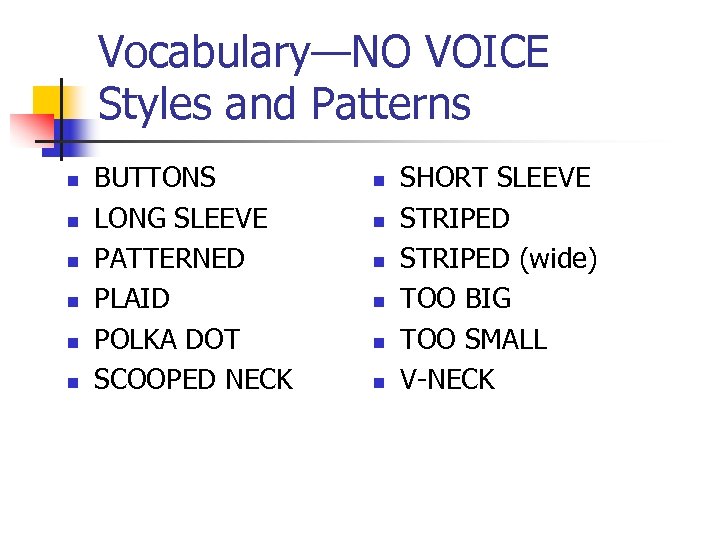 Vocabulary—NO VOICE
Styles and Patterns

- BUTTONS
- LONG SLEEVE
- PATTERNED
- PLAID
- POLKA DOT
- SCOOPED NECK

- SHORT SLEEVE
- STRIPED
- STRIPED (wide)
- TOO BIG
- TOO SMALL
- V-NECK